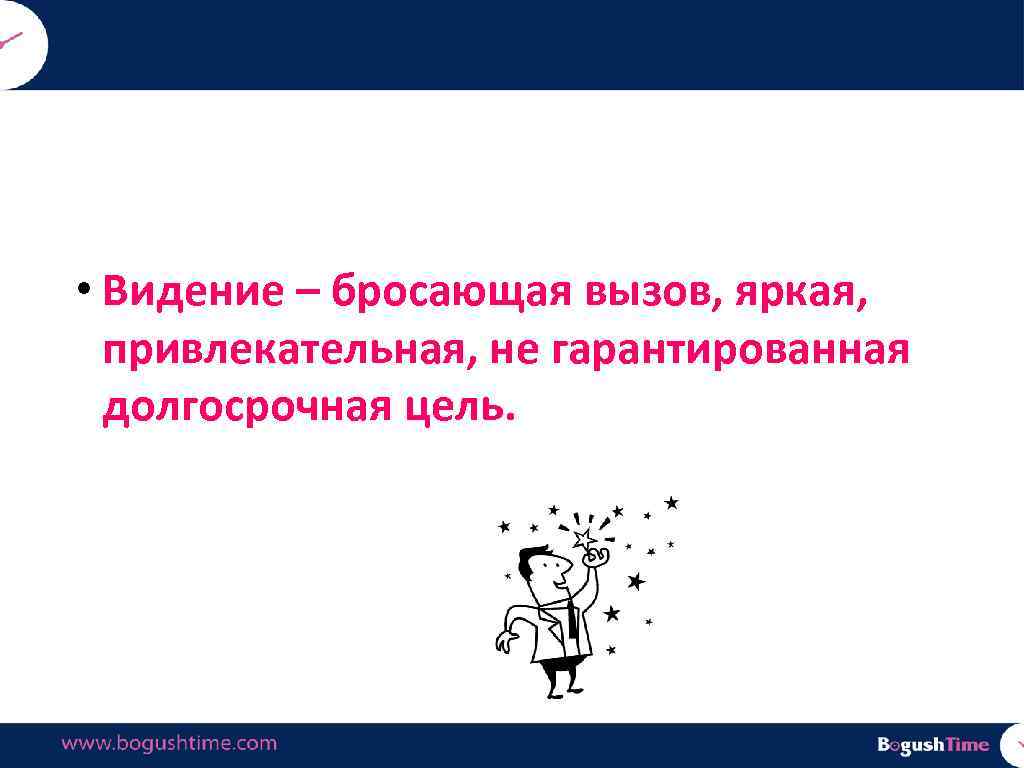 • Видение – бросающая вызов, яркая, привлекательная, не гарантированная долгосрочная цель.

www.bogushtime.com

BogushTime